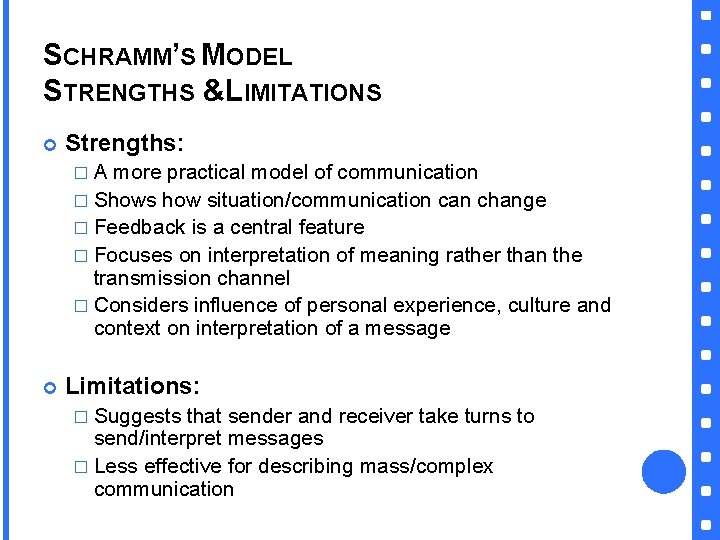 SCHRAMM'S MODEL
STRENGTHS &LIMITATIONS

Strengths:
□ A more practical model of communication
□ Shows how situation/communication can change
□ Feedback is a central feature
□ Focuses on interpretation of meaning rather than the transmission channel
□ Considers influence of personal experience, culture and context on interpretation of a message

Limitations:
□ Suggests that sender and receiver take turns to send/interpret messages
□ Less effective for describing mass/complex communication